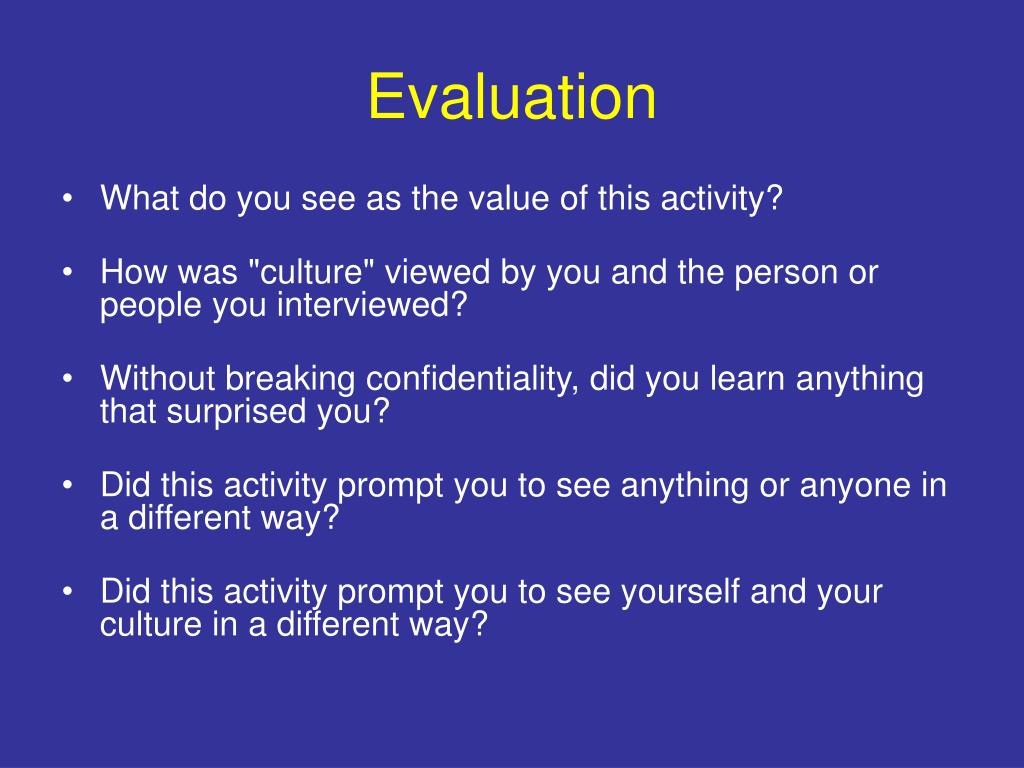 Evaluation

• What do you see as the value of this activity?

• How was "culture" viewed by you and the person or people you interviewed?

• Without breaking confidentiality, did you learn anything that surprised you?

• Did this activity prompt you to see anything or anyone in a different way?

• Did this activity prompt you to see yourself and your culture in a different way?